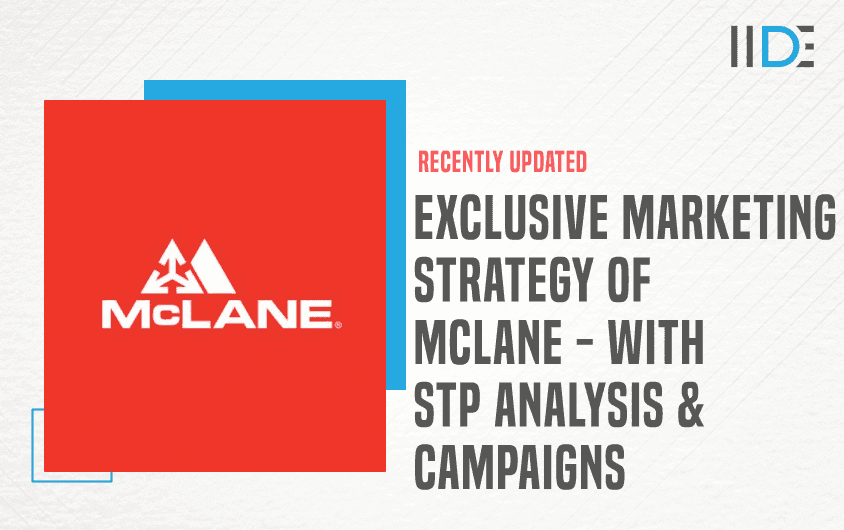 IIDE

McLANE®

RECENTLY UPDATED

EXCLUSIVE MARKETING STRATEGY OF MCLANE - WITH STP ANALYSIS & CAMPAIGNS